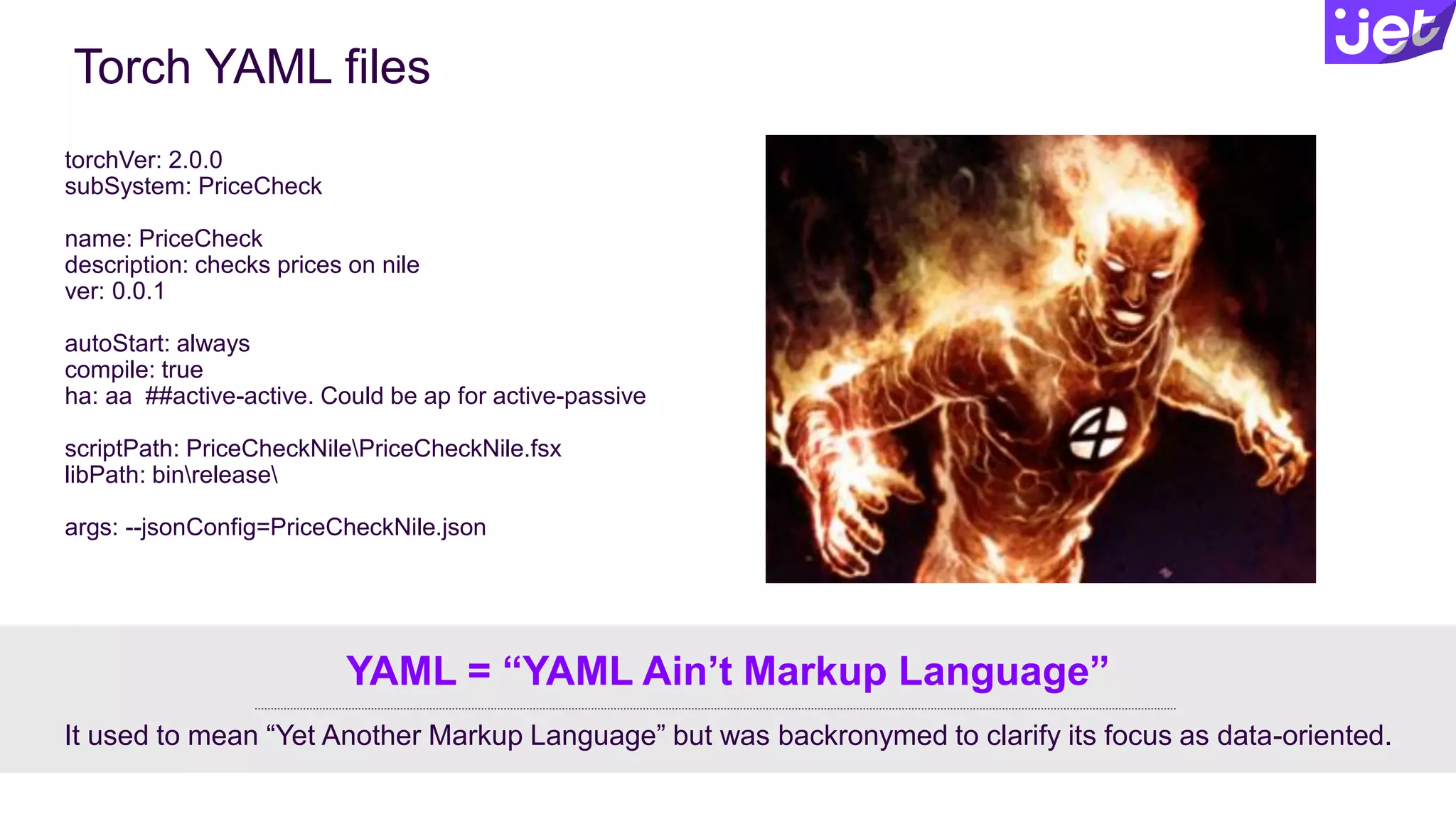 jet

Torch YAML files

torchVer: 2.0.0
subSystem: PriceCheck

name: PriceCheck
description: checks prices on nile
ver: 0.0.1

autoStart: always
compile: true
ha: aa ##active-active. Could be ap for active-passive

scriptPath: PriceCheckNile\PriceCheckNile.fsx
libPath: bin\release\

args: --jsonConfig=PriceCheckNile.json

4

YAML = “YAML Ain’t Markup Language”

It used to mean “Yet Another Markup Language” but was backronymed to clarify its focus as data-oriented.